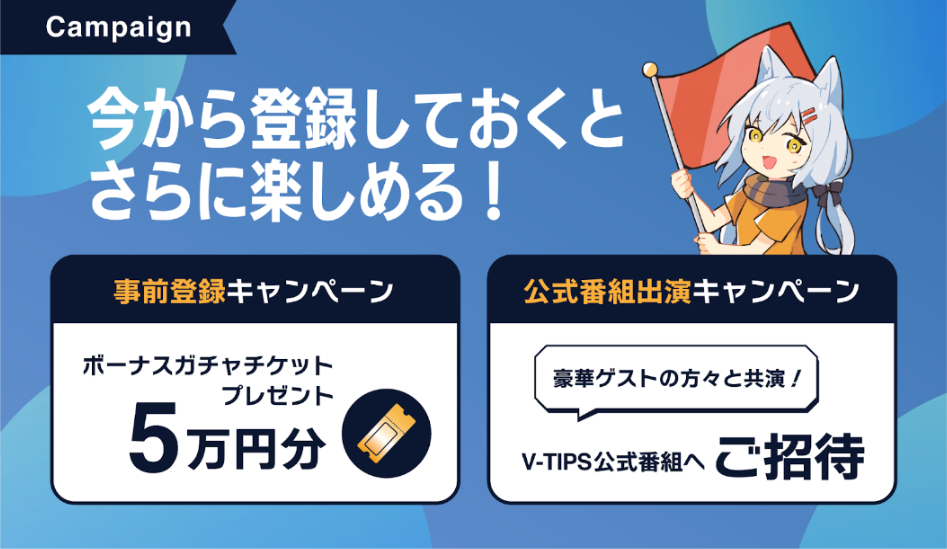 Campaign

今から登録しておくと
さらに楽しめる！

事前登録キャンペーン

ボーナスガチャチケット
プレゼント
5万円分

公式番組出演キャンペーン

豪華ゲストの方々と共演！

V-TIPS公式番組へ ご招待